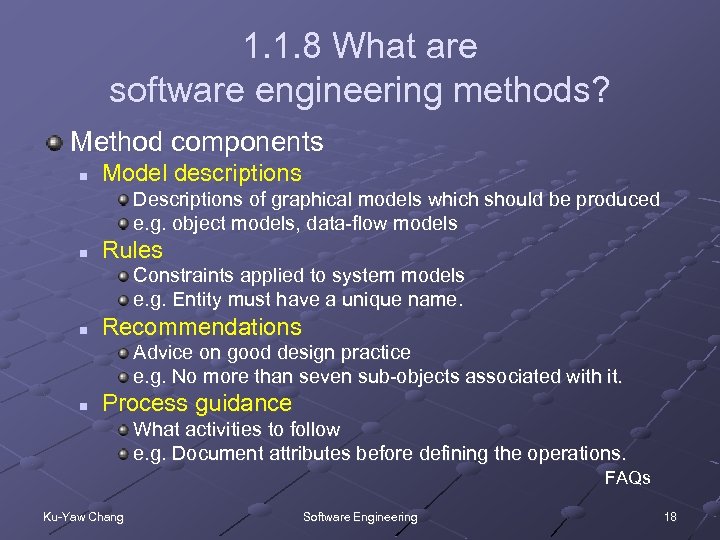 1.1.8 What are software engineering methods?

Method components

Model descriptions

Descriptions of graphical models which should be produced

e.g. object models, data-flow models

Rules

Constraints applied to system models

e.g. Entity must have a unique name.

Recommendations

Advice on good design practice

e.g. No more than seven sub-objects associated with it.

Process guidance

What activities to follow

e.g. Document attributes before defining the operations.

FAQs

Ku-Yaw Chang

Software Engineering

18